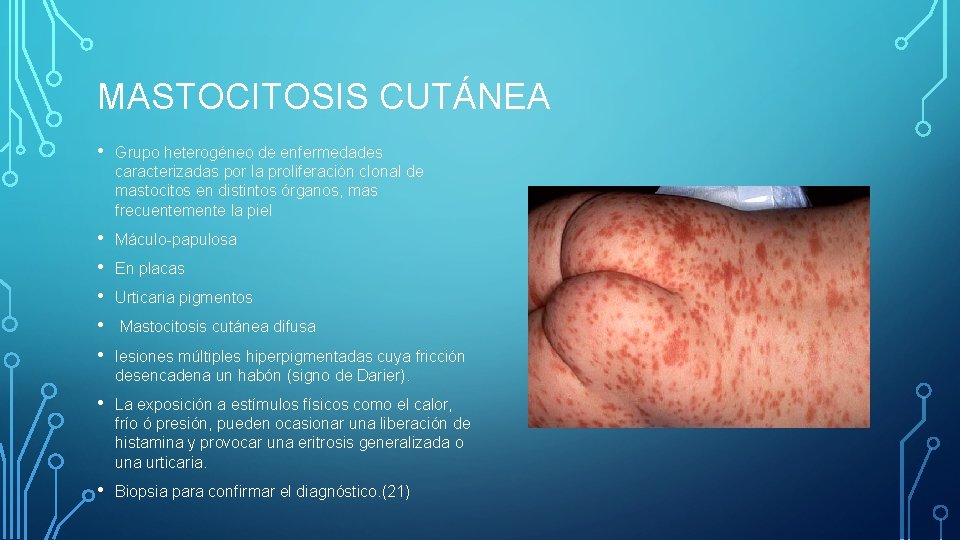 MASTOCITOSIS CUTÁNEA

• Grupo heterogéneo de enfermedades caracterizadas por la proliferación clonal de mastocitos en distintos órganos, mas frecuentemente la piel

• Máculo-papulosa

• En placas

• Urticaria pigmentos

• Mastocitosis cutánea difusa

• lesiones múltiples hiperpigmentadas cuya fricción desencadena un habón (signo de Darier).

• La exposición a estímulos físicos como el calor, frío ó presión, pueden ocasionar una liberación de histamina y provocar una eritrosis generalizada o una urticaria.

• Biopsia para confirmar el diagnóstico.(21)